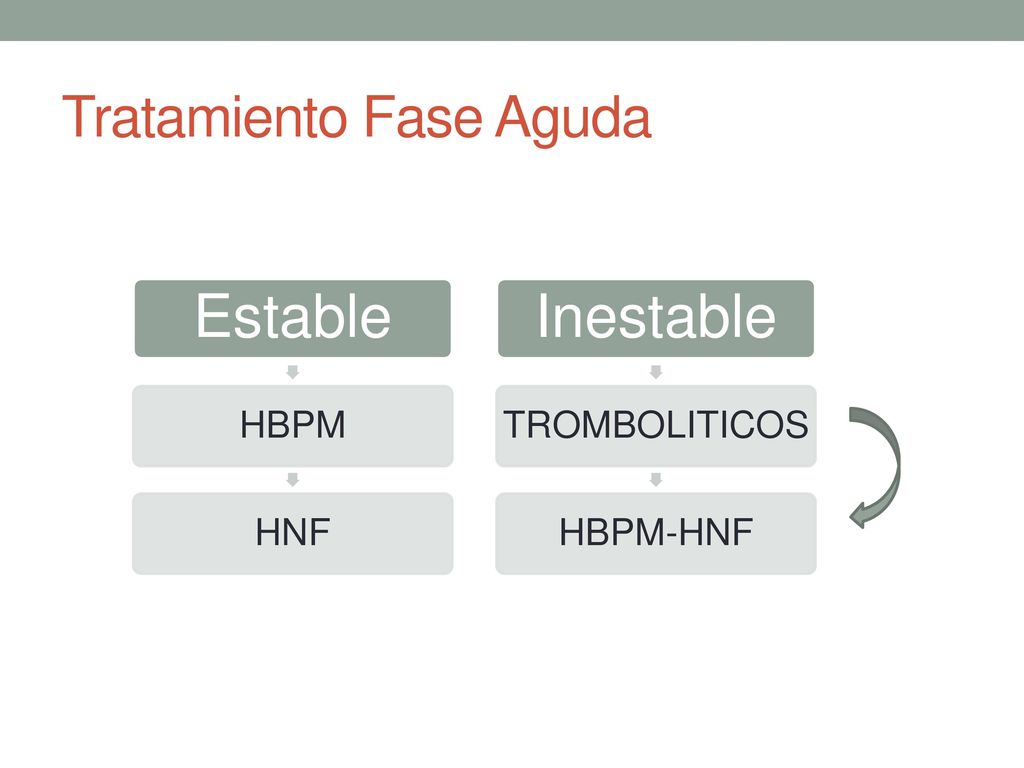 Tratamiento Fase Aguda

Estable

HBPM

HNF

Inestable

TROMBOLITICOS

HBPM-HNF